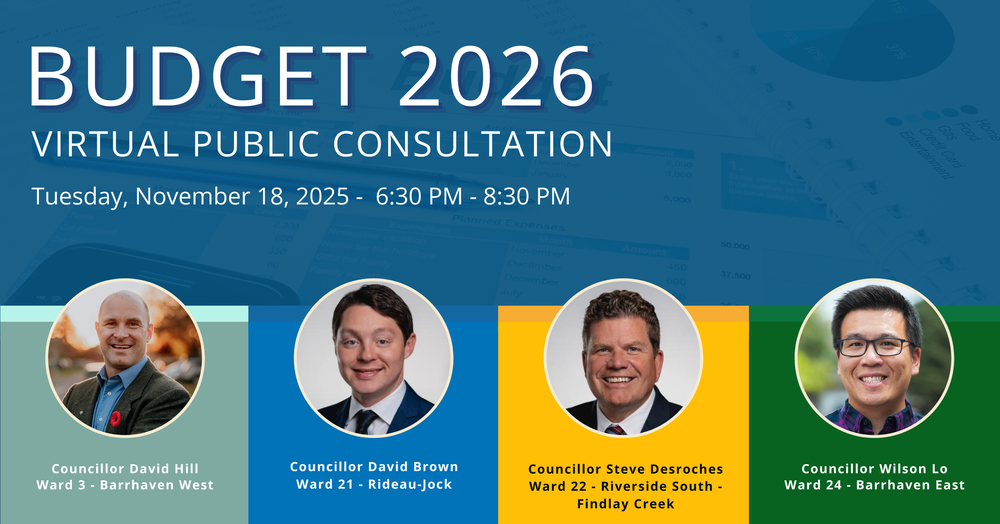 BUDGET 2026
VIRTUAL PUBLIC CONSULTATION
Tuesday, November 18, 2025 - 6:30 PM - 8:30 PM

Councillor David Hill
Ward 3 - Barrhaven West

Councillor David Brown
Ward 21 - Rideau-Jock

Councillor Steve Desroches
Ward 22 - Riverside South - Findlay Creek

Councillor Wilson Lo
Ward 24 - Barrhaven East